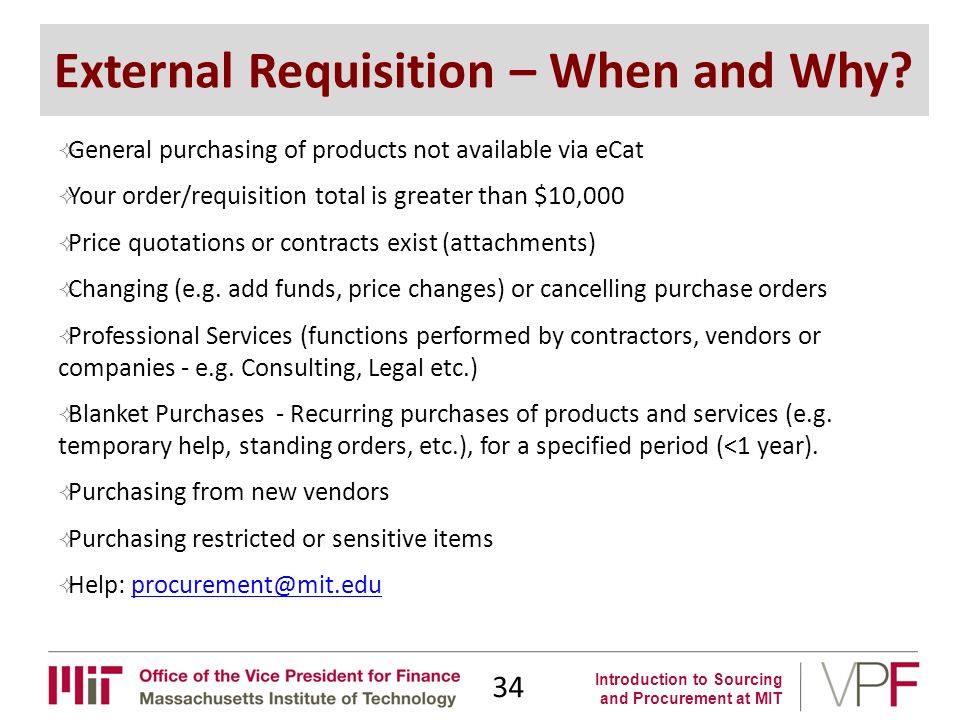 External Requisition – When and Why?

General purchasing of products not available via eCat

Your order/requisition total is greater than \$10,000

Price quotations or contracts exist (attachments)

Changing (e.g. add funds, price changes) or cancelling purchase orders

Professional Services (functions performed by contractors, vendors or companies - e.g. Consulting, Legal etc.)

Blanket Purchases - Recurring purchases of products and services (e.g. temporary help, standing orders, etc.), for a specified period (<1 year).

Purchasing from new vendors

Purchasing restricted or sensitive items

Help: procurement@mit.edu

MIT Office of the Vice President for Finance
Massachusetts Institute of Technology

34

Introduction to Sourcing and Procurement at MIT

VPF